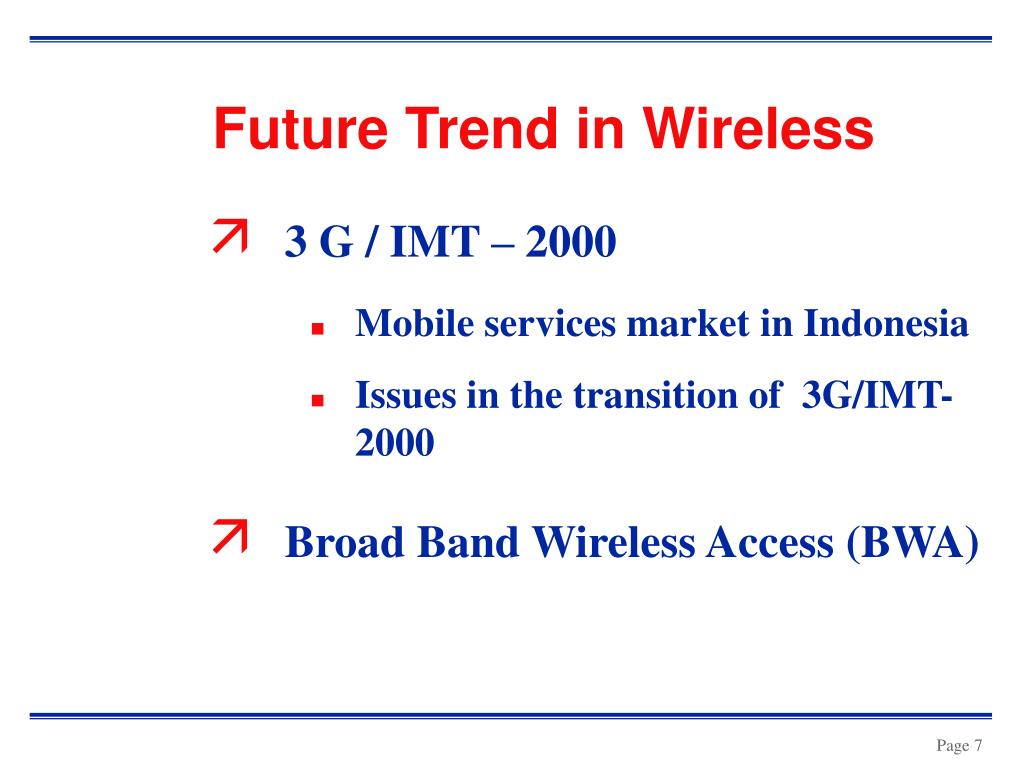 Future Trend in Wireless

3 G / IMT – 2000

Mobile services market in Indonesia

Issues in the transition of 3G/IMT-2000

Broad Band Wireless Access (BWA)

Page 7